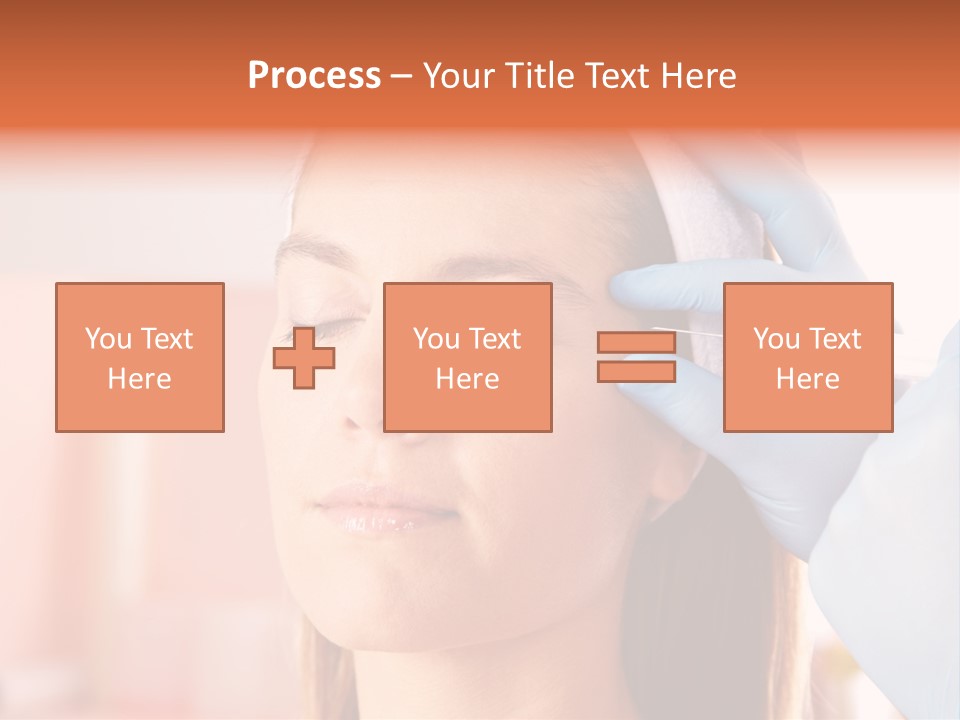 Process – Your Title Text Here

You Text Here

You Text Here

You Text Here